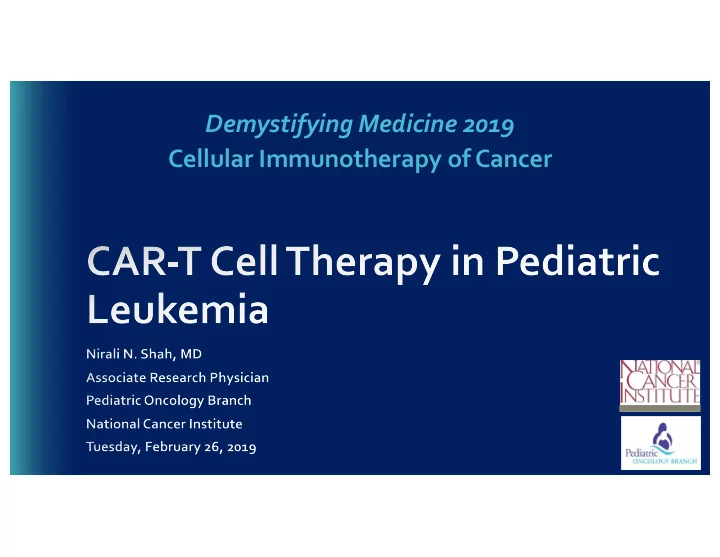 Demystifying Medicine 2019
Cellular Immunotherapy of Cancer

CAR-T Cell Therapy in Pediatric Leukemia

Nirali N. Shah, MD
Associate Research Physician
Pediatric Oncology Branch
National Cancer Institute
Tuesday, February 26, 2019

NATIONAL CANCER INSTITUTE

Pediatric ONCOLOGY BRANCH